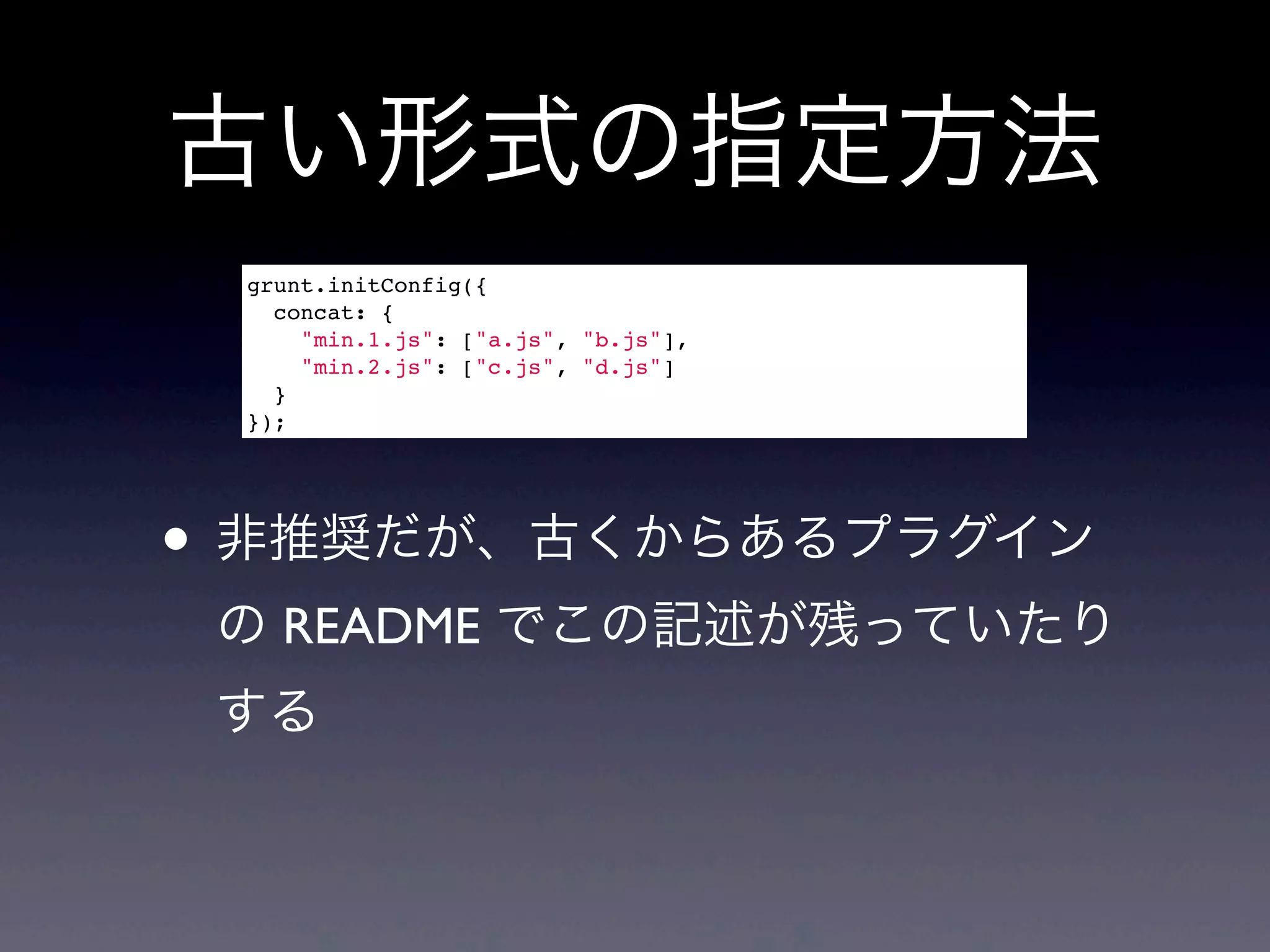 古い形式の指定方法

grunt.initConfig({
  concat: {
    "min.1.js": ["a.js", "b.js"],
    "min.2.js": ["c.js", "d.js"]
  }
});

• 非推奨だが、古くからあるプラグインの README でこの記述が残っていたりする